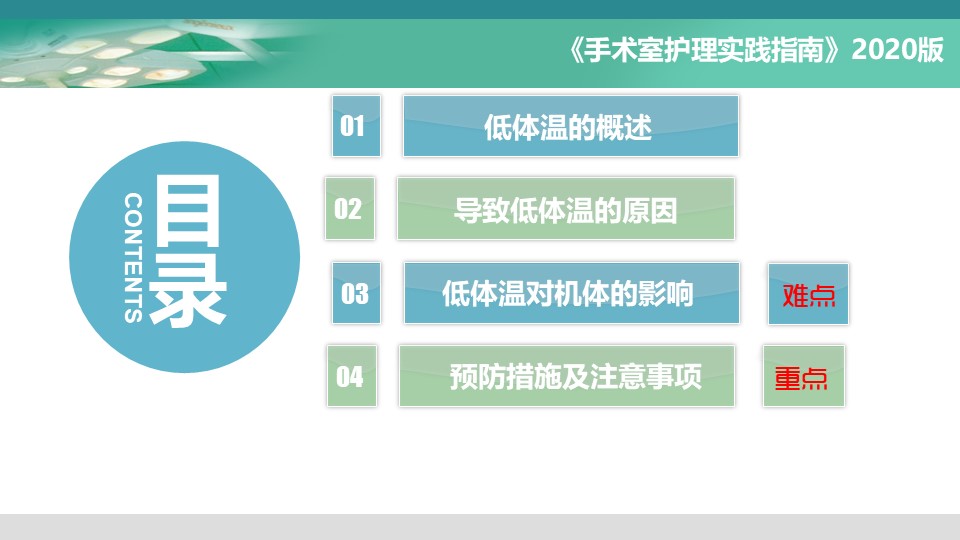 《手术室护理实践指南》2020版

目录
CONTENTS

01 低体温的概述

02 导致低体温的原因

03 低体温对机体的影响 难点

04 预防措施及注意事项 重点